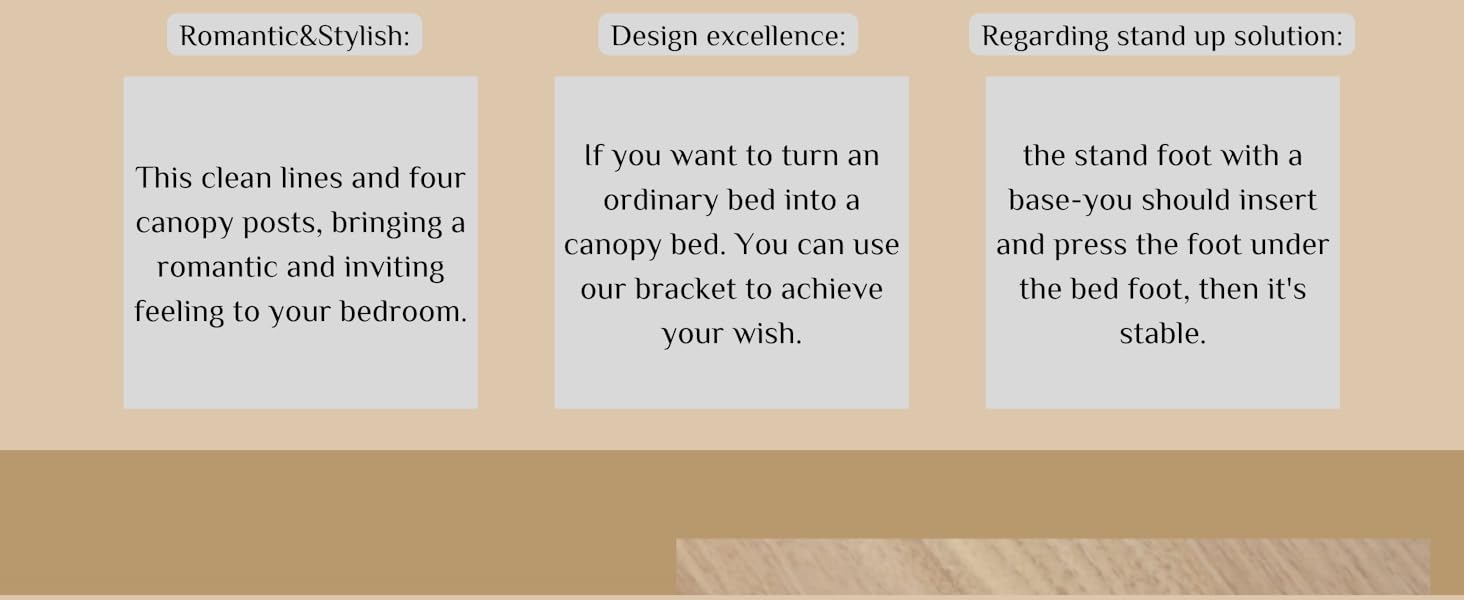 Romantic&Stylish:

This clean lines and four canopy posts, bringing a romantic and inviting feeling to your bedroom.

Design excellence:

If you want to turn an ordinary bed into a canopy bed. You can use our bracket to achieve your wish.

Regarding stand up solution:

the stand foot with a base-you should insert and press the foot under the bed foot, then it's stable.